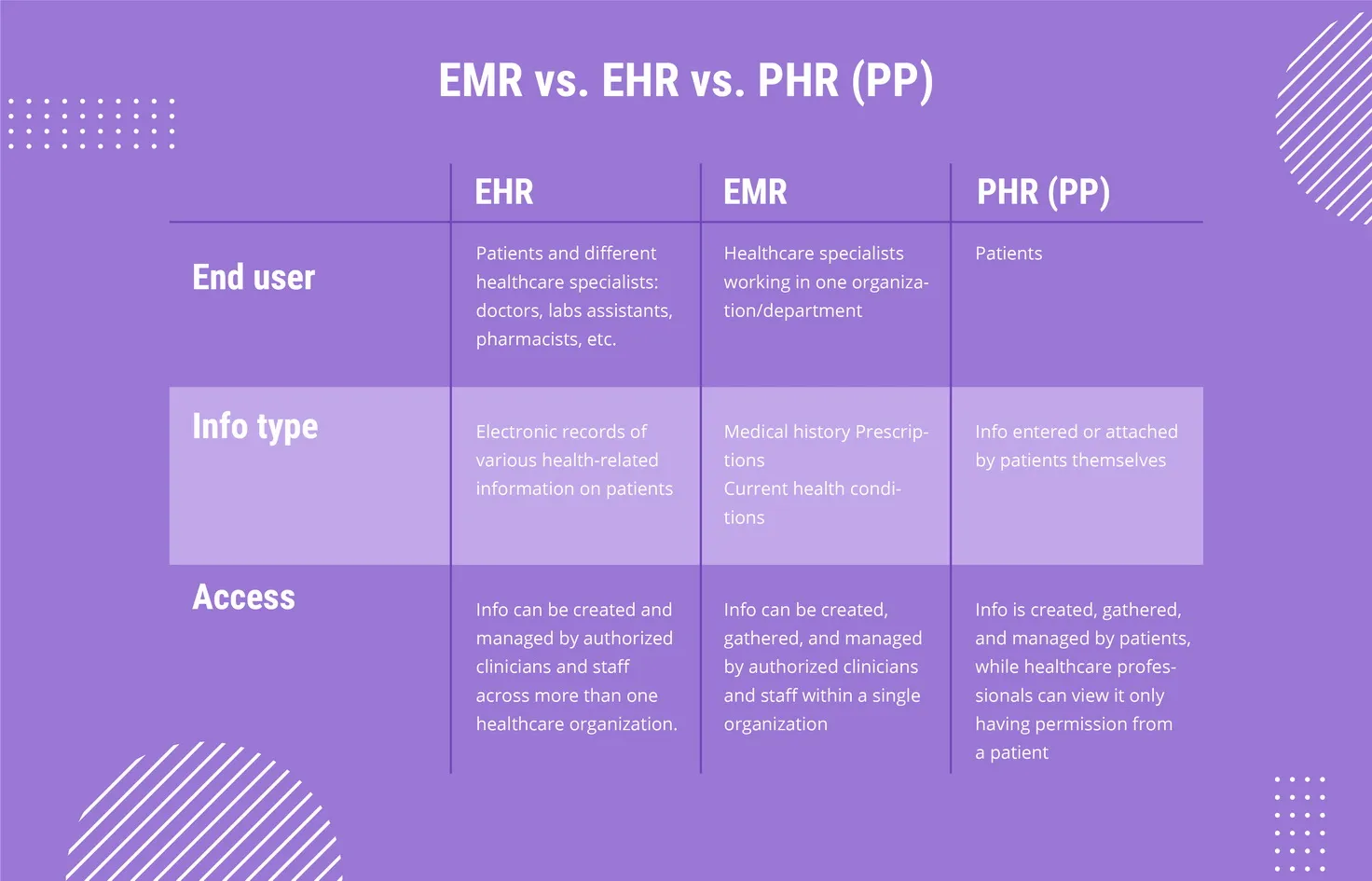 EMR vs. EHR vs. PHR (PP)

| | EHR | EMR | PHR (PP) |
|---|---|---|---|
| End user | Patients and different healthcare specialists: doctors, labs assistants, pharmacists, etc. | Healthcare specialists working in one organization/department | Patients |
| Info type | Electronic records of various health-related information on patients | Medical history Prescriptions Current health conditions | Info entered or attached by patients themselves |
| Access | Info can be created and managed by authorized clinicians and staff across more than one healthcare organization. | Info can be created, gathered, and managed by authorized clinicians and staff within a single organization | Info is created, gathered, and managed by patients, while healthcare professionals can view it only having permission from a patient |